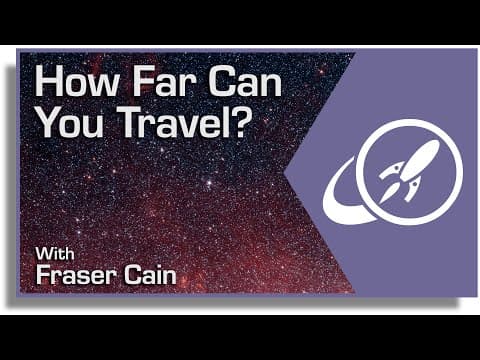 How Far Can You Travel?

With
Fraser Cain